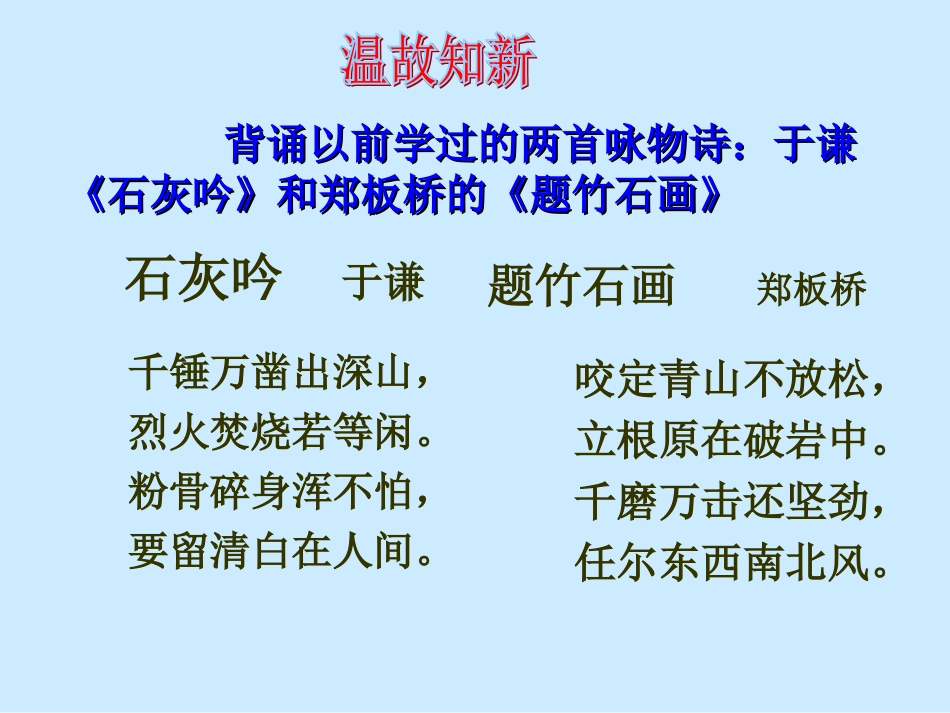 温故知新

背诵以前学过的两首咏物诗：于谦《石灰吟》和郑板桥的《题竹石画》

石灰吟 于谦

千锤万凿出深山，
烈火焚烧若等闲。
粉骨碎身浑不怕，
要留清白在人间。

题竹石画 郑板桥

咬定青山不放松，
立根原在破岩中。
千磨万击还坚劲，
任尔东西南北风。